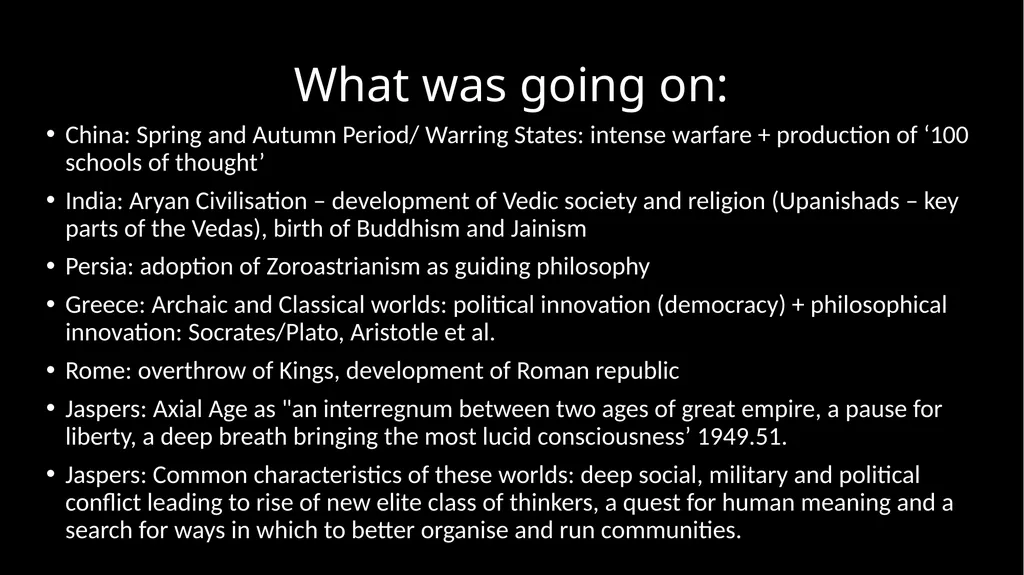 What was going on:

• China: Spring and Autumn Period/ Warring States: intense warfare + production of ‘100 schools of thought’

• India: Aryan Civilisation – development of Vedic society and religion (Upanishads – key parts of the Vedas), birth of Buddhism and Jainism

• Persia: adoption of Zoroastrianism as guiding philosophy

• Greece: Archaic and Classical worlds: political innovation (democracy) + philosophical innovation: Socrates/Plato, Aristotle et al.

• Rome: overthrow of Kings, development of Roman republic

• Jaspers: Axial Age as "an interregnum between two ages of great empire, a pause for liberty, a deep breath bringing the most lucid consciousness’ 1949.51.

• Jaspers: Common characteristics of these worlds: deep social, military and political conflict leading to rise of new elite class of thinkers, a quest for human meaning and a search for ways in which to better organise and run communities.